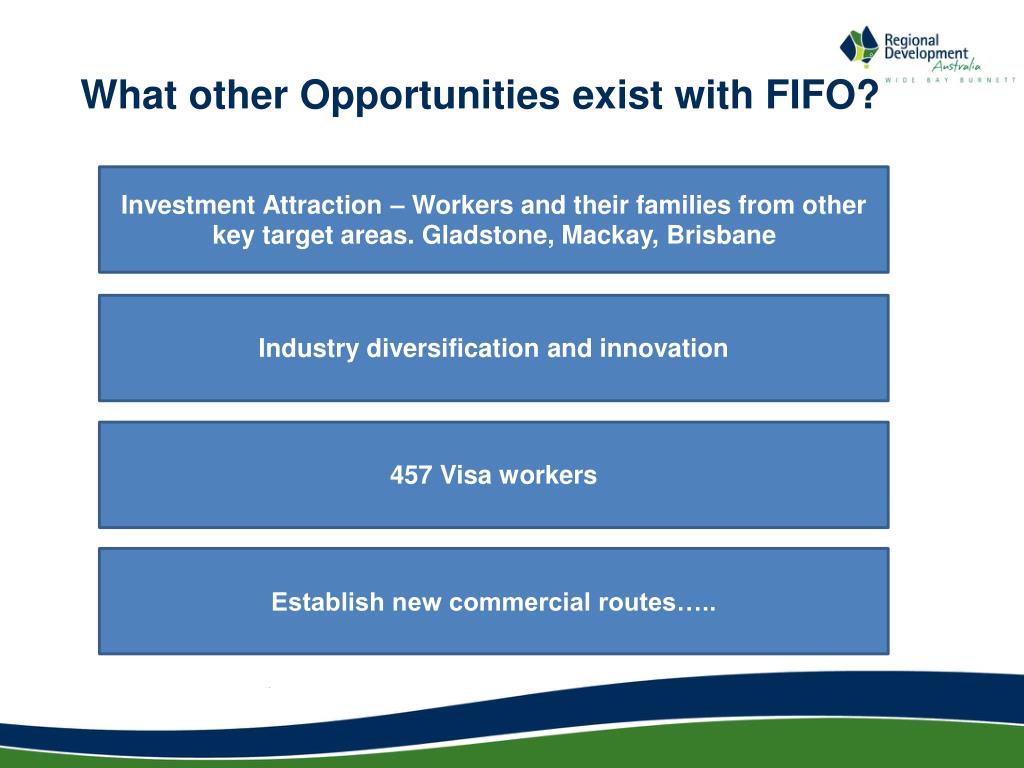 Regional Development Australia
WIDE BAY BURNETT

What other Opportunities exist with FIFO?

Investment Attraction – Workers and their families from other key target areas. Gladstone, Mackay, Brisbane

Industry diversification and innovation

457 Visa workers

Establish new commercial routes…..